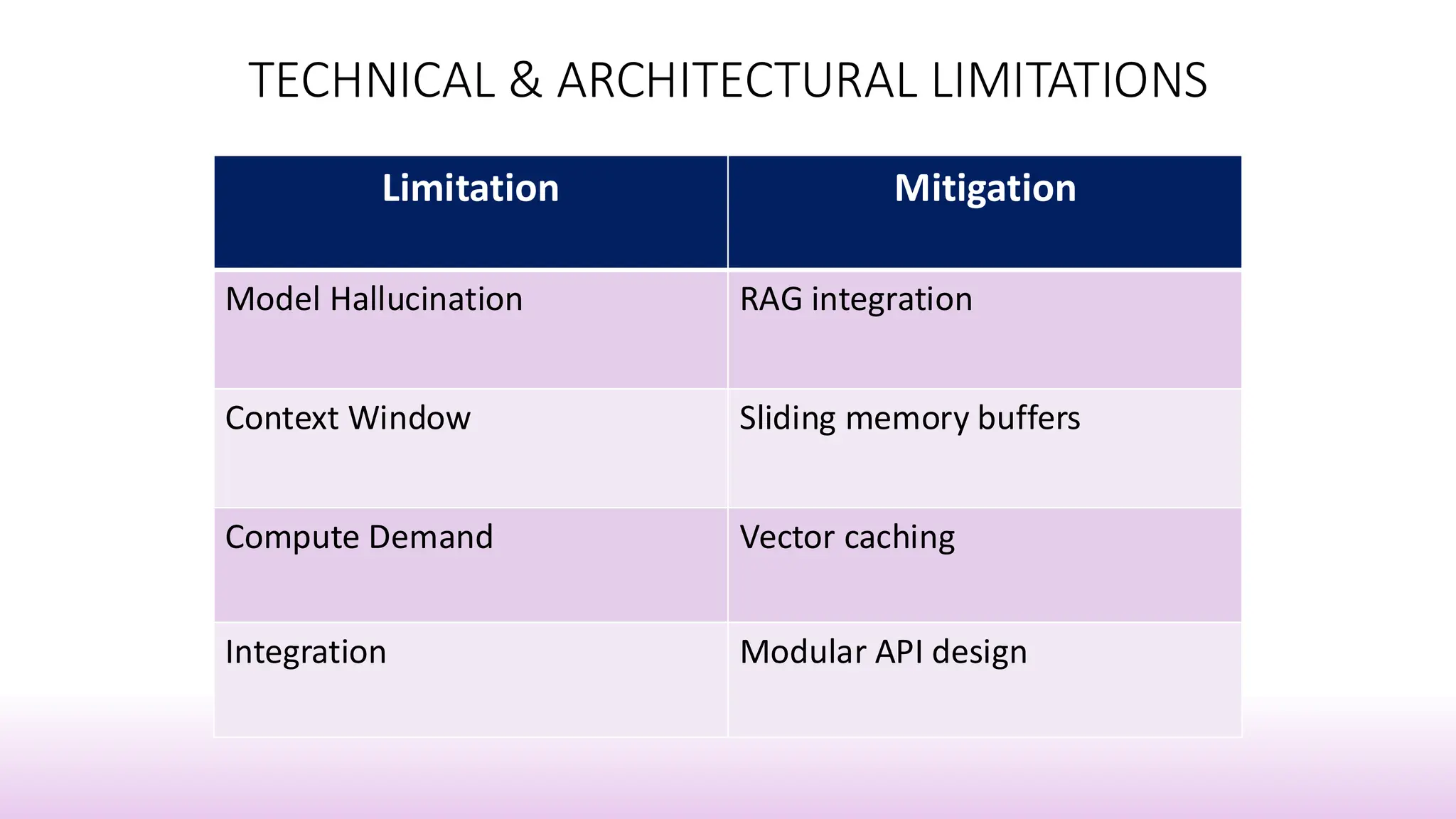 TECHNICAL & ARCHITECTURAL LIMITATIONS

| Limitation | Mitigation |
|---|---|
| Model Hallucination | RAG integration |
| Context Window | Sliding memory buffers |
| Compute Demand | Vector caching |
| Integration | Modular API design |